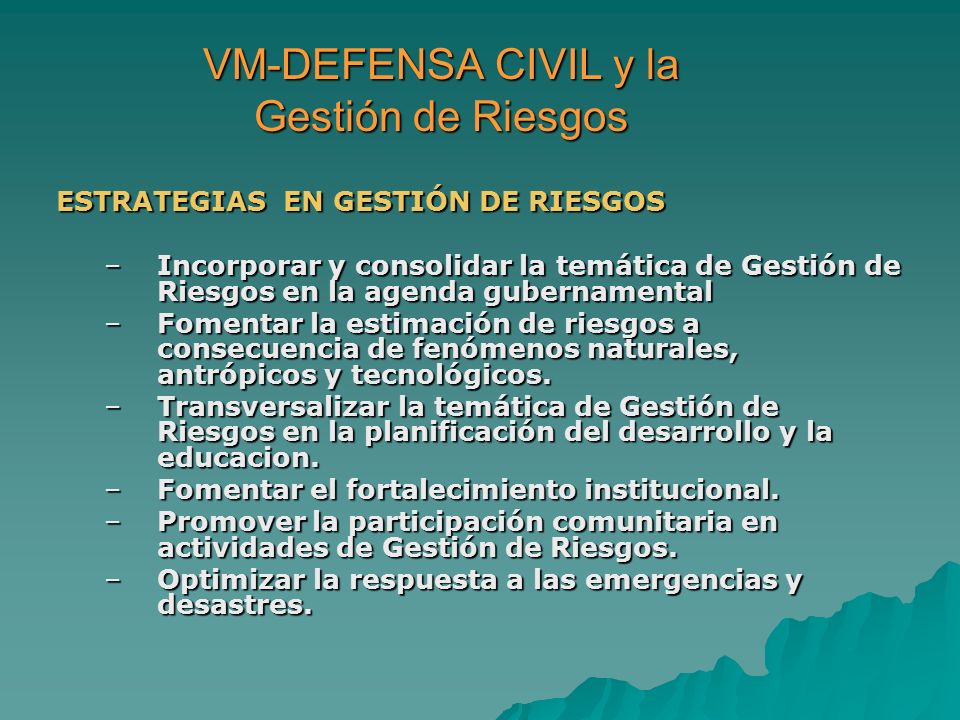 VM-DEFENSA CIVIL y la Gestión de Riesgos

ESTRATEGIAS EN GESTIÓN DE RIESGOS

– Incorporar y consolidar la temática de Gestión de Riesgos en la agenda gubernamental
– Fomentar la estimación de riesgos a consecuencia de fenómenos naturales, antrópicos y tecnológicos.
– Transversalizar la temática de Gestión de Riesgos en la planificación del desarrollo y la educacion.
– Fomentar el fortalecimiento institucional.
– Promover la participación comunitaria en actividades de Gestión de Riesgos.
– Optimizar la respuesta a las emergencias y desastres.